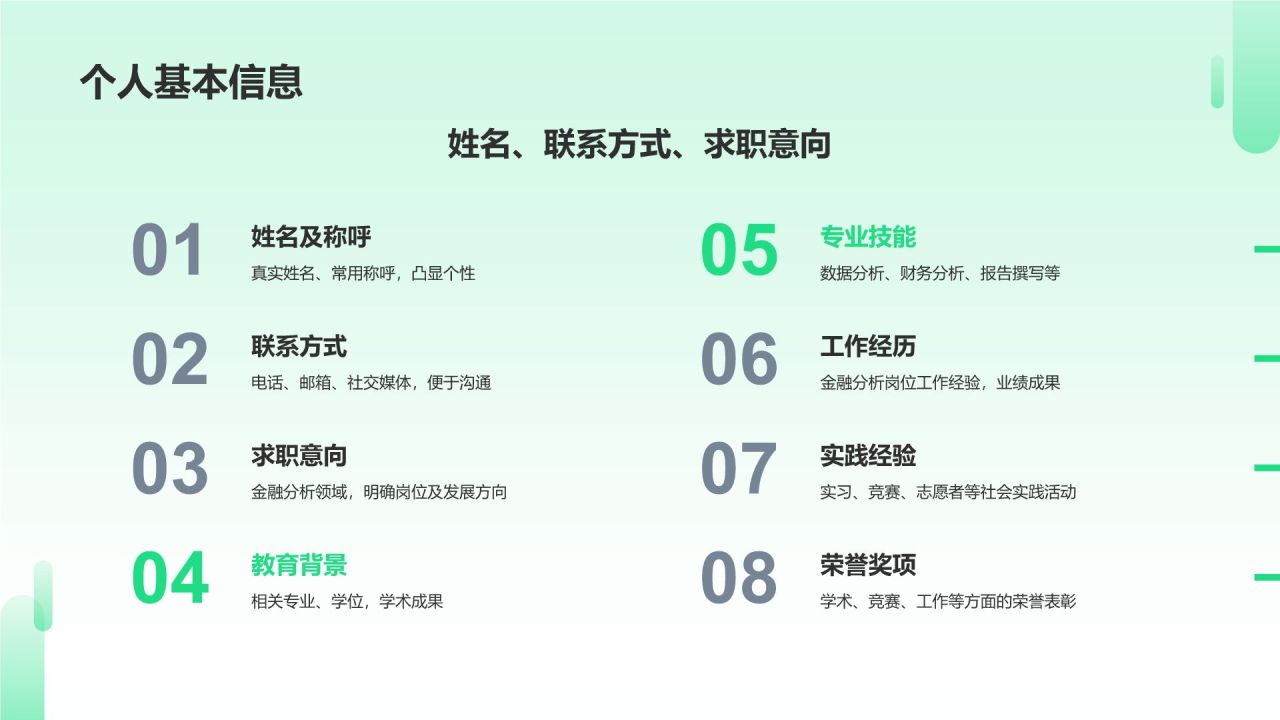 个人基本信息

姓名、联系方式、求职意向

01
姓名及称呼
真实姓名、常用称呼，凸显个性

02
联系方式
电话、邮箱、社交媒体，便于沟通

03
求职意向
金融分析领域，明确岗位及发展方向

04
教育背景
相关专业、学位，学术成果

05
专业技能
数据分析、财务分析、报告撰写等

06
工作经历
金融分析岗位工作经验，业绩成果

07
实践经验
实习、竞赛、志愿者等社会实践活动

08
荣誉奖项
学术、竞赛、工作等方面的荣誉表彰